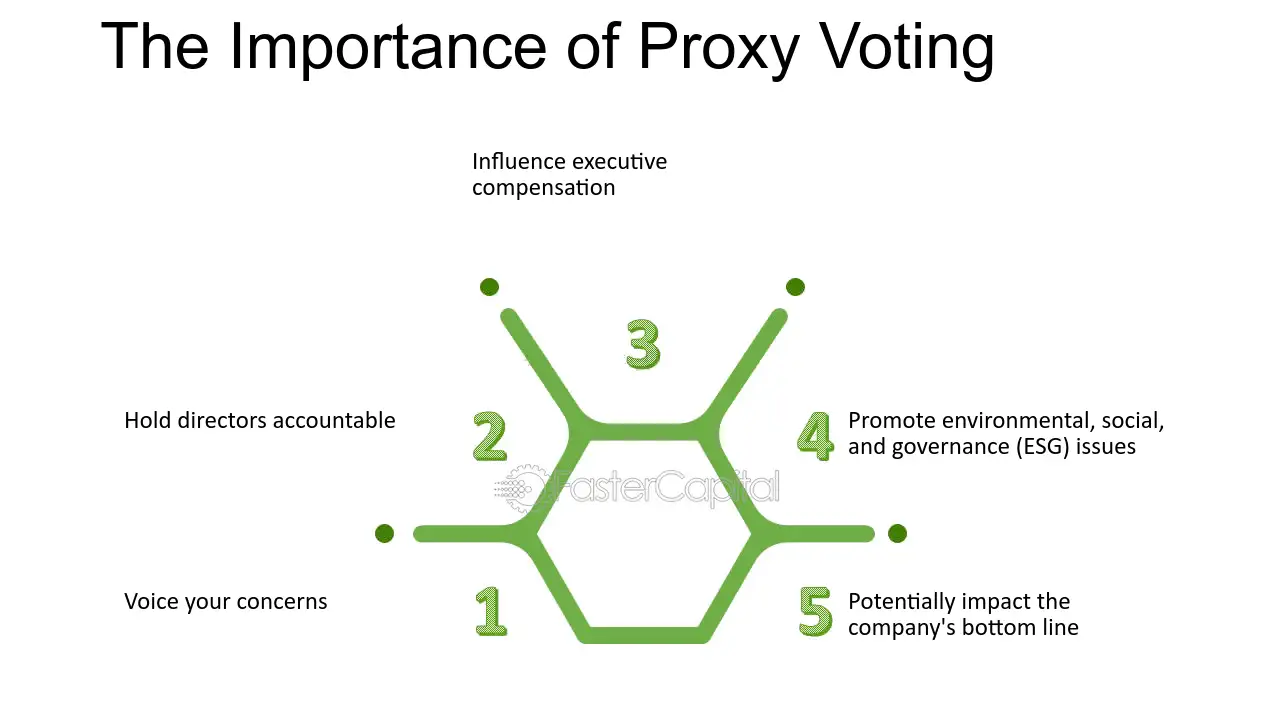 The Importance of Proxy Voting

Influence executive compensation

3

Hold directors accountable

2

4

Promote environmental, social, and governance (ESG) issues

Voice your concerns

1

5

Potentially impact the company's bottom line

FasterCapital